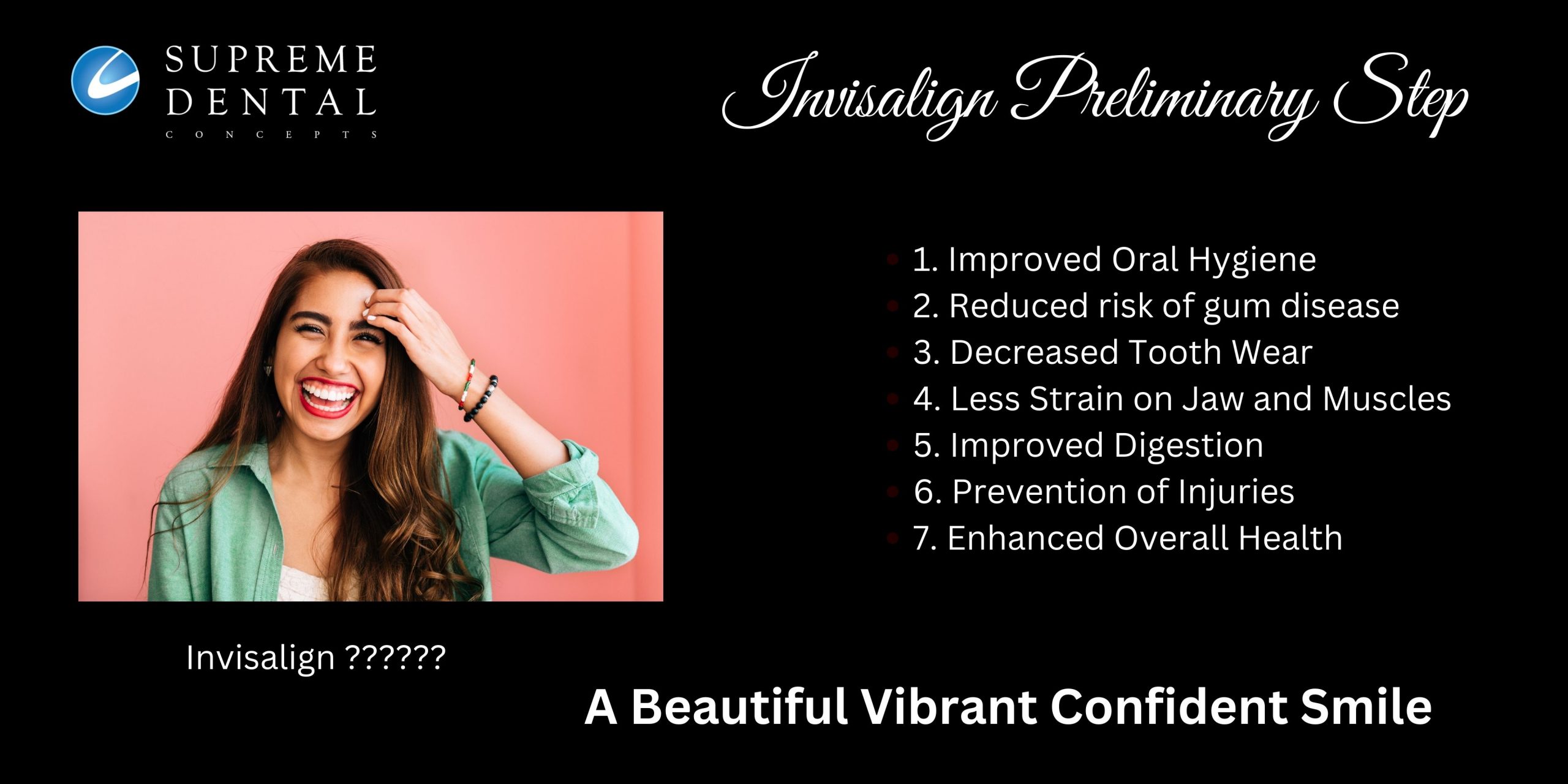 SUPREME DENTAL CONCEPTS

Invisalign Preliminary Step

1. Improved Oral Hygiene
2. Reduced risk of gum disease
3. Decreased Tooth Wear
4. Less Strain on Jaw and Muscles
5. Improved Digestion
6. Prevention of Injuries
7. Enhanced Overall Health

Invisalign ??????

A Beautiful Vibrant Confident Smile